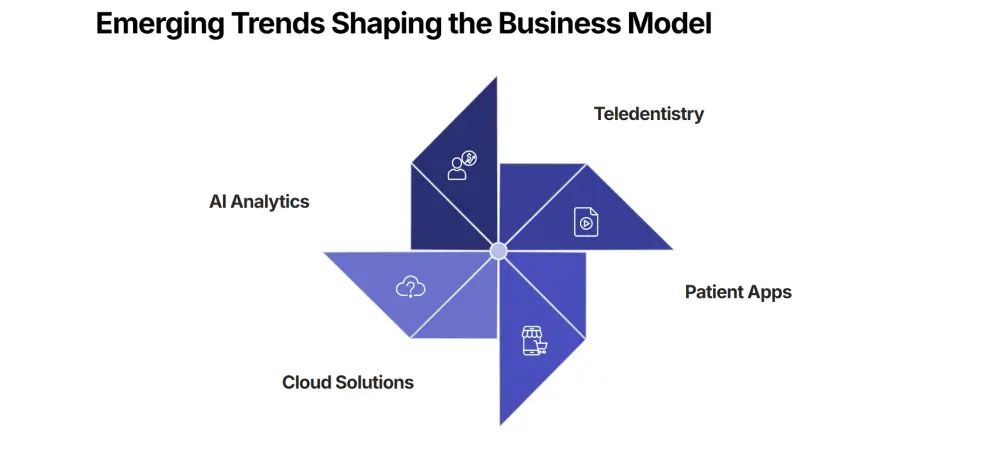 Emerging Trends Shaping the Business Model

Teledentistry

AI Analytics

Patient Apps

Cloud Solutions